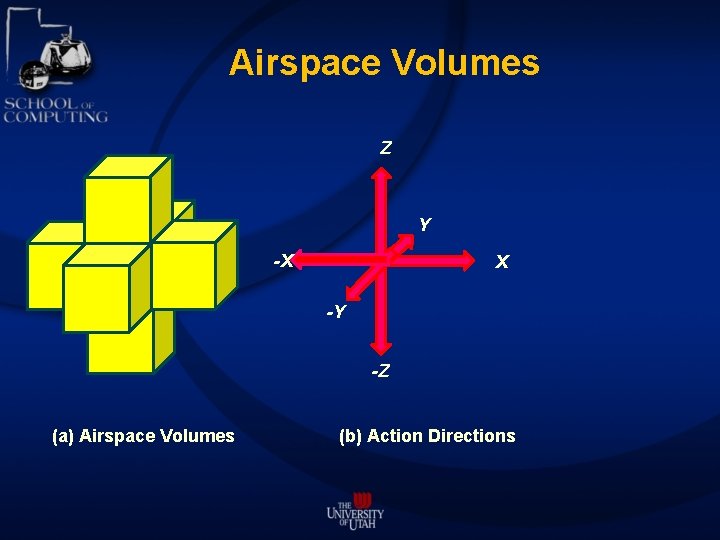 SCHOOL OF COMPUTING

Airspace Volumes

Z
Y
-X
X
-Y
-Z

(a) Airspace Volumes

(b) Action Directions

THE UNIVERSITY OF UTAH